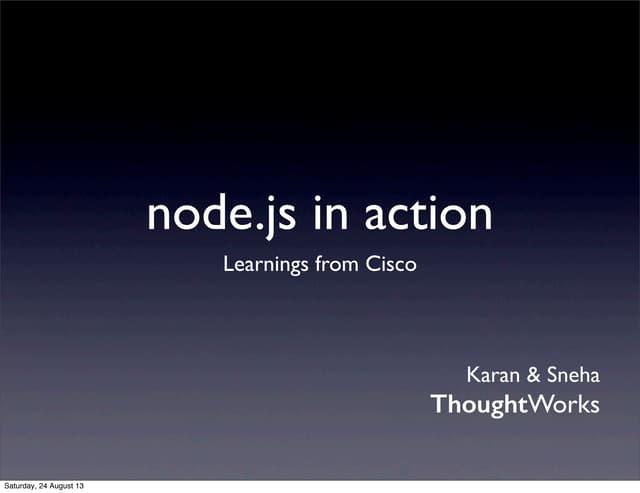 node.js in action

Learnings from Cisco

Karan & Sneha
ThoughtWorks

Saturday, 24 August 13